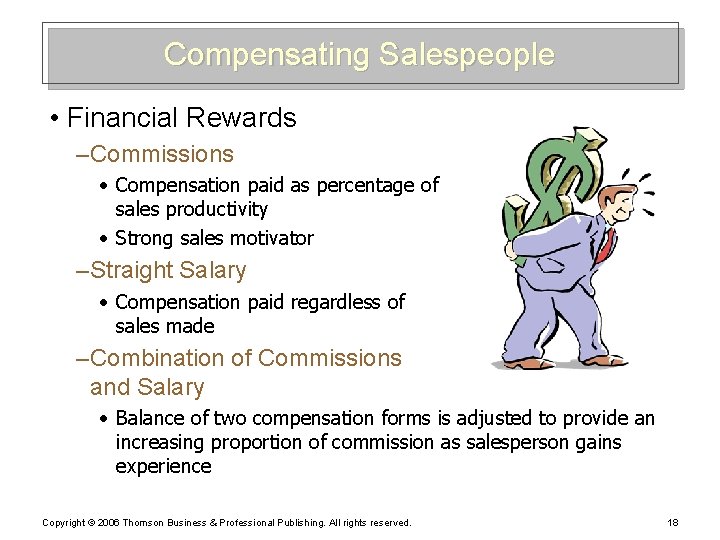 Compensating Salespeople

• Financial Rewards

–Commissions

• Compensation paid as percentage of sales productivity

• Strong sales motivator

–Straight Salary

• Compensation paid regardless of sales made

–Combination of Commissions and Salary

• Balance of two compensation forms is adjusted to provide an increasing proportion of commission as salesperson gains experience

Copyright © 2006 Thomson Business & Professional Publishing. All rights reserved.

18